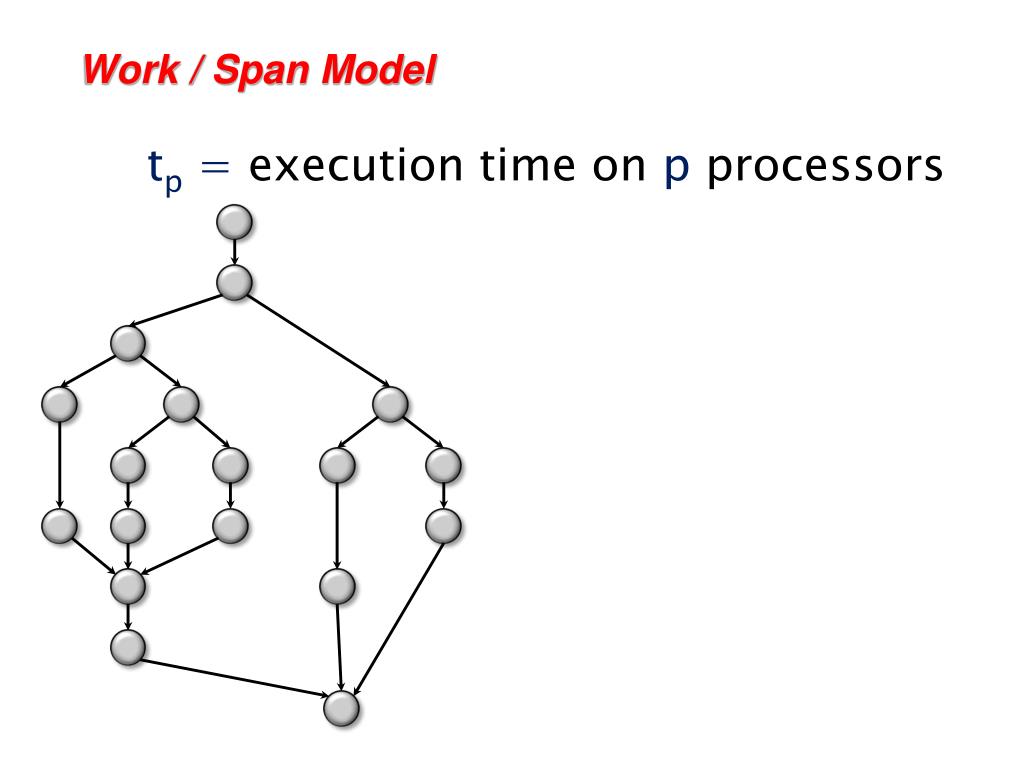 Work / Span Model

$t_p$ = execution time on p processors